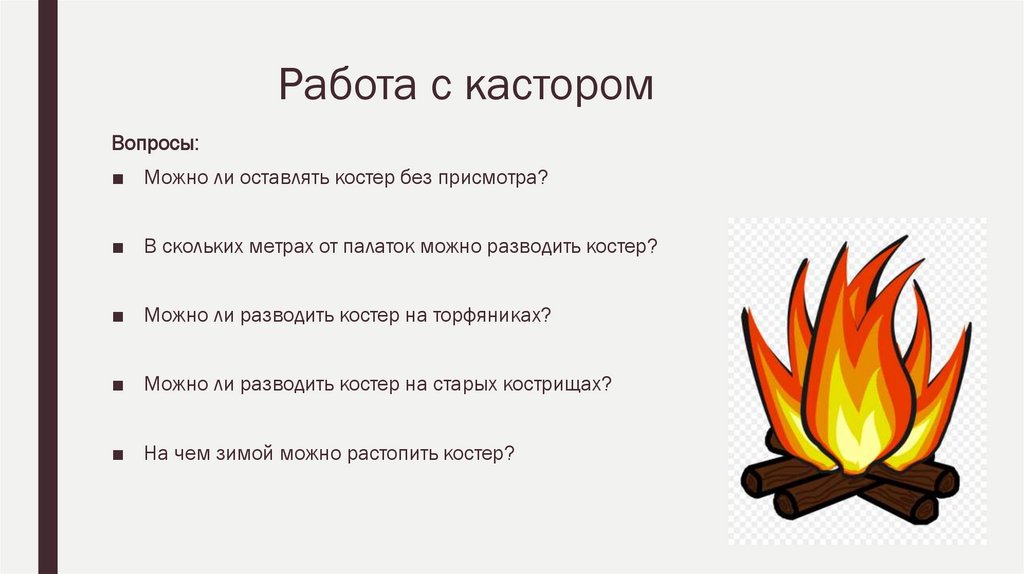 Работа с кастором

Вопросы:

■ Можно ли оставлять костер без присмотра?

■ В скольких метрах от палаток можно разводить костер?

■ Можно ли разводить костер на торфяниках?

■ Можно ли разводить костер на старых кострищах?

■ На чем зимой можно растопить костер?